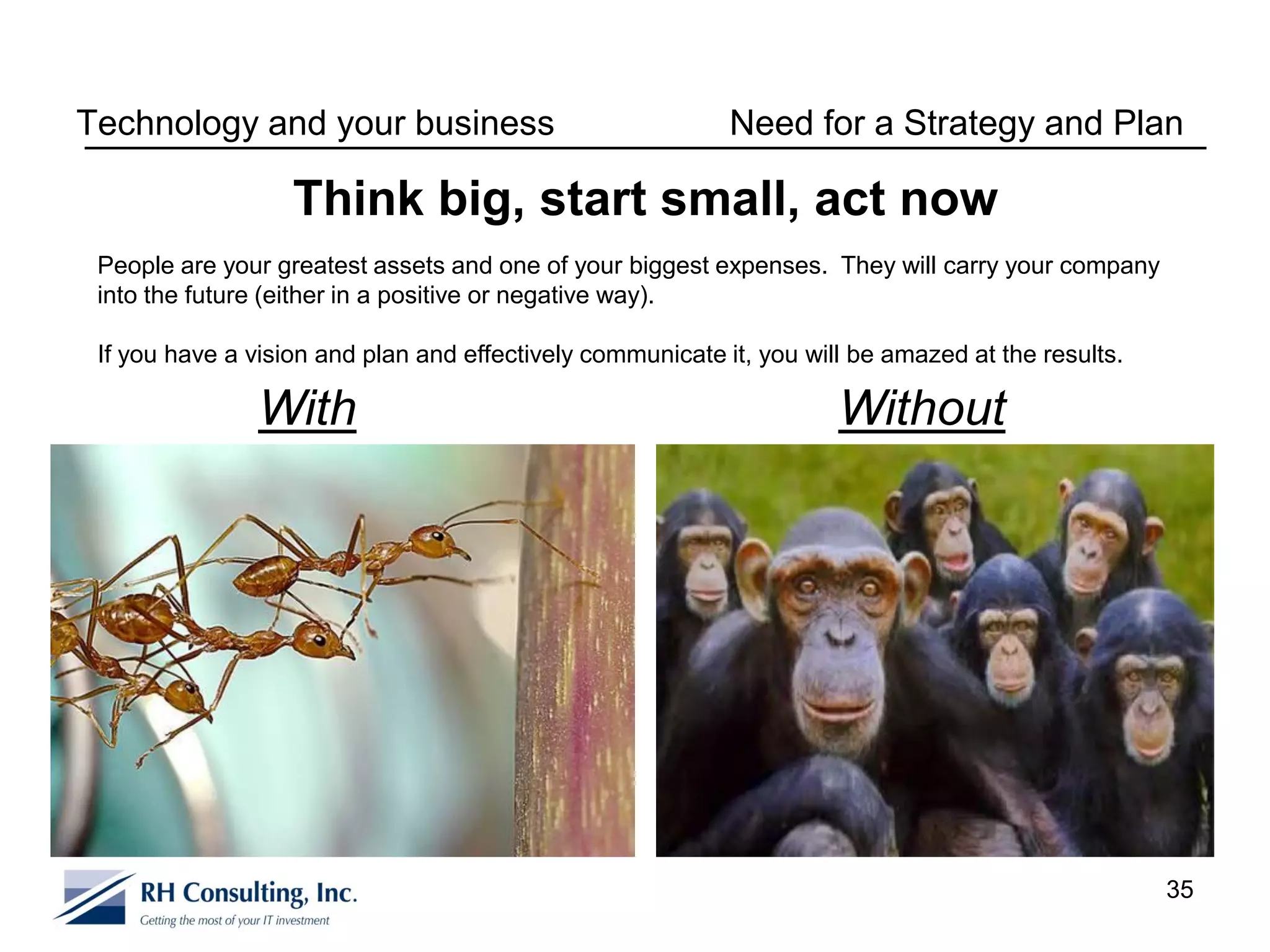 Technology and your business

Need for a Strategy and Plan

Think big, start small, act now

People are your greatest assets and one of your biggest expenses. They will carry your company into the future (either in a positive or negative way).

If you have a vision and plan and effectively communicate it, you will be amazed at the results.

With

Without

RH Consulting, Inc.
Getting the most of your IT investment

35